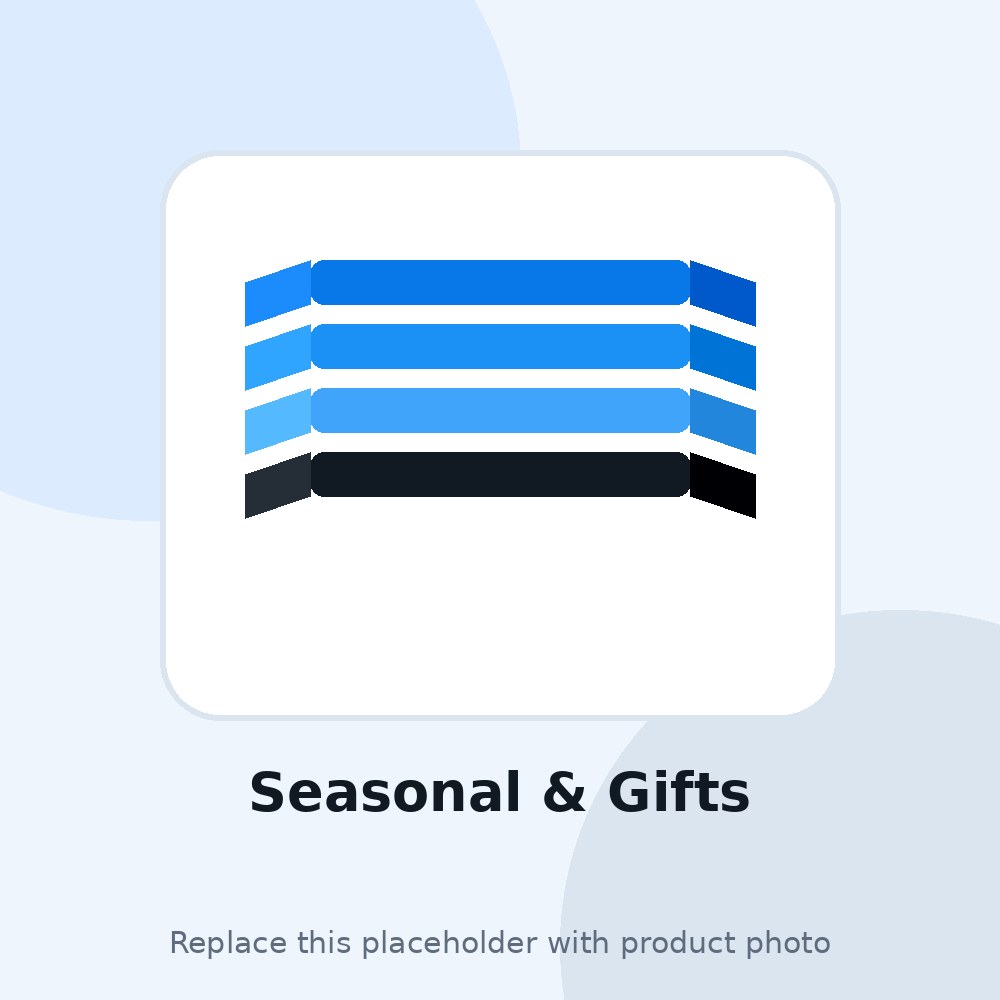 Seasonal & Gifts

Replace this placeholder with product photo